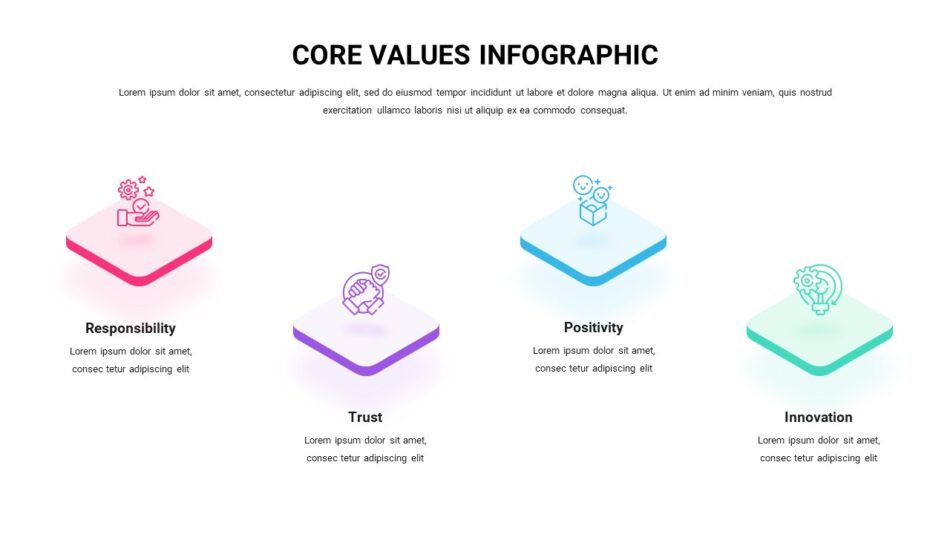 CORE VALUES INFOGRAPHIC

Lorem ipsum dolor sit amet, consectetur adipiscing elit, sed do eiusmod tempor incididunt ut labore et dolore magna aliqua. Ut enim ad minim veniam, quis nostrud exercitation ullamco laboris nisi ut aliquip ex ea commodo consequat.

Responsibility

Lorem ipsum dolor sit amet, consec tetur adipiscing elit

Trust

Lorem ipsum dolor sit amet, consec tetur adipiscing elit

Positivity

Lorem ipsum dolor sit amet, consec tetur adipiscing elit

Innovation

Lorem ipsum dolor sit amet, consec tetur adipiscing elit